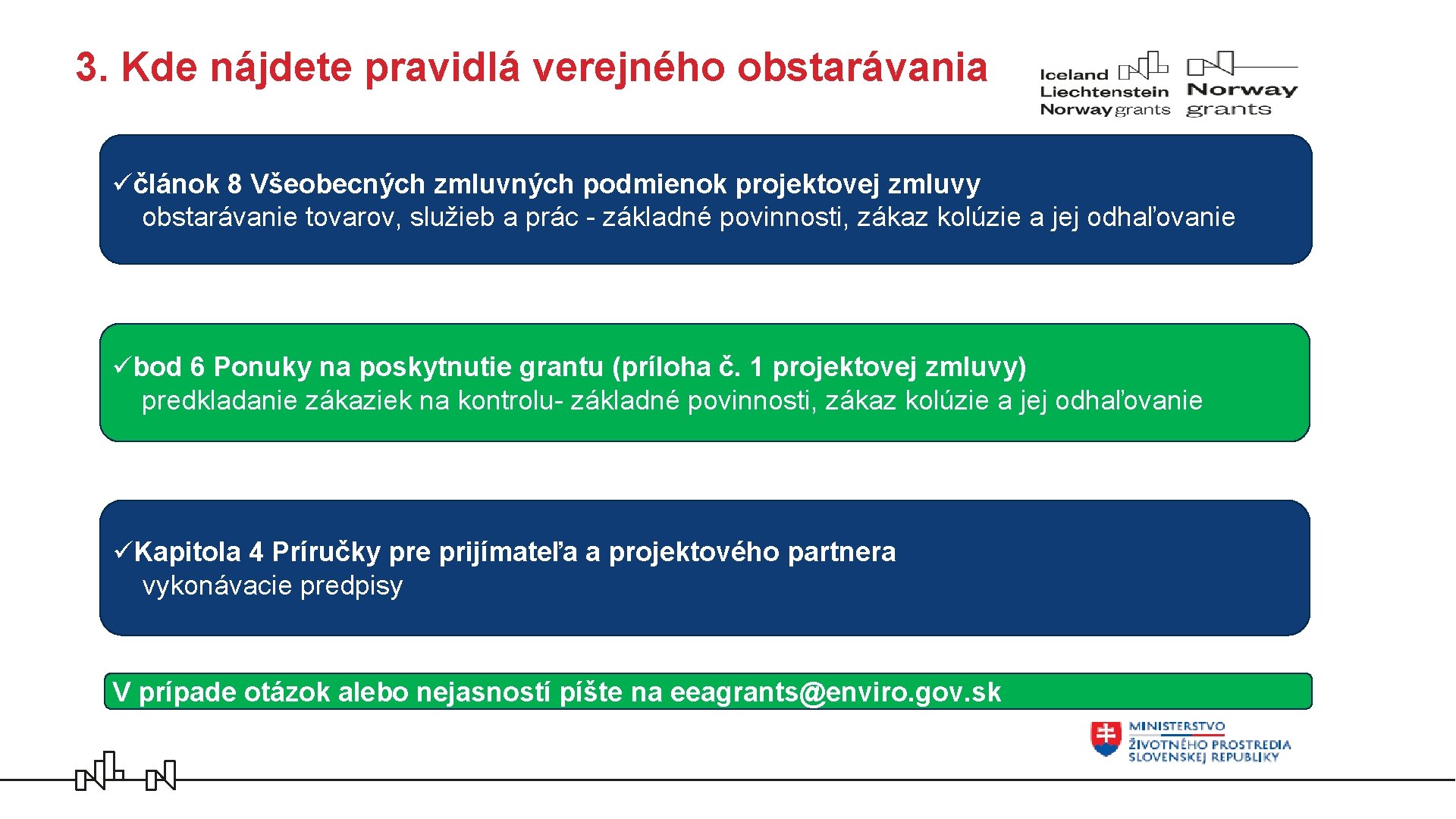 3. Kde nájdete pravidlá verejného obstarávania

Iceland
Liechtenstein
Norway grants

Norway
grants

✓článok 8 Všeobecných zmluvných podmienok projektovej zmluvy
obstarávanie tovarov, služieb a prác - základné povinnosti, zákaz kolúzie a jej odhaľovanie

✓bod 6 Ponuky na poskytnutie grantu (príloha č. 1 projektovej zmluvy)
predkladanie zákaziek na kontrolu- základné povinnosti, zákaz kolúzie a jej odhaľovanie

✓Kapitola 4 Príručky pre prijímateľa a projektového partnera
vykonávacie predpisy

V prípade otázok alebo nejasností píšte na eeagrants@enviro.gov.sk

MINISTERSTVO
ŽIVOTNÉHO PROSTREDIA
SLOVENSKEJ REPUBLIKY